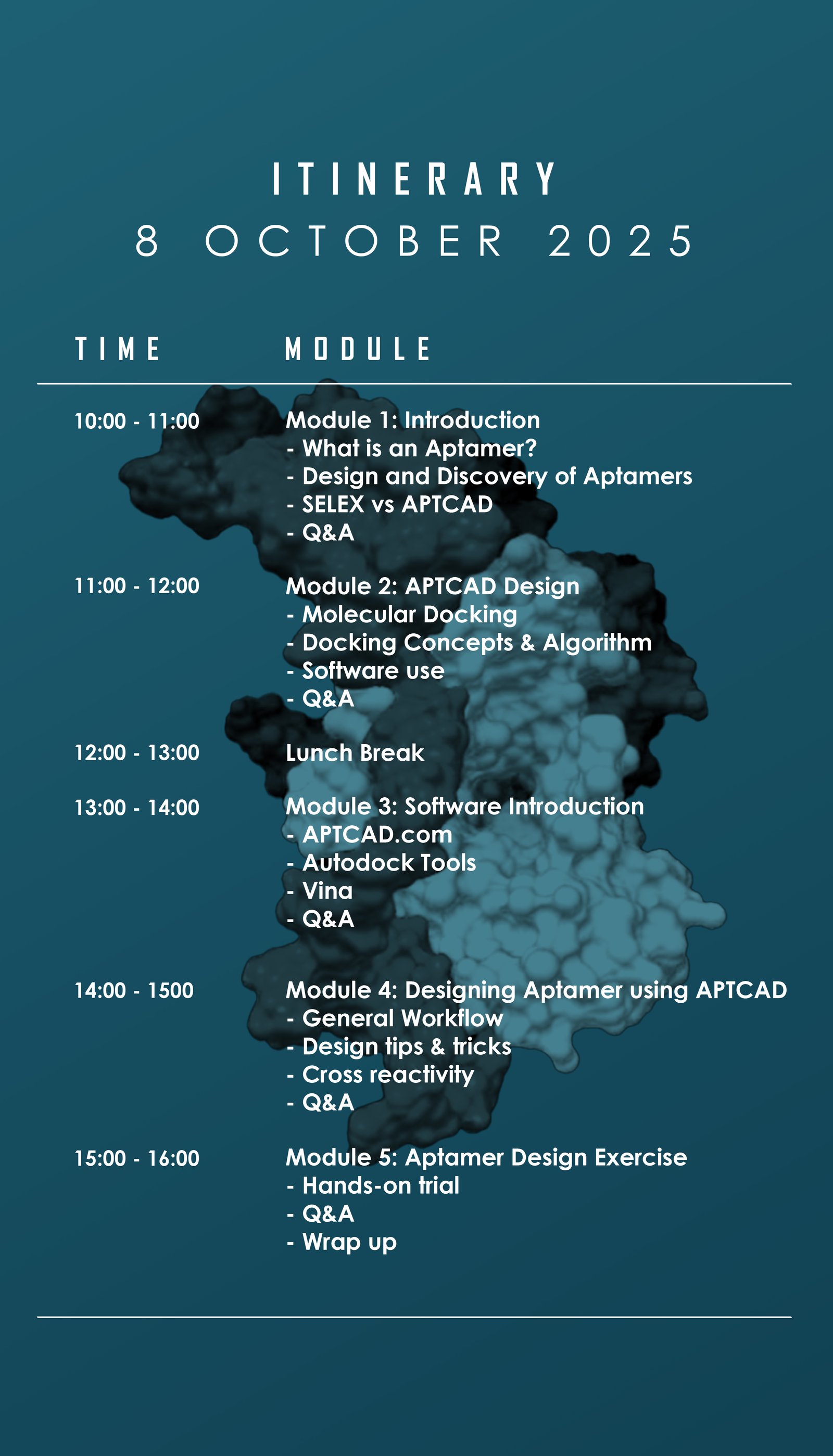 ITINERARY
8 OCTOBER 2025

| TIME | MODULE |
|---|---|
| 10:00 - 11:00 | Module 1: Introduction<br>- What is an Aptamer?<br>- Design and Discovery of Aptamers<br>- SELEX vs APTCAD<br>- Q&A |
| 11:00 - 12:00 | Module 2: APTCAD Design<br>- Molecular Docking<br>- Docking Concepts & Algorithm<br>- Software use<br>- Q&A |
| 12:00 - 13:00 | Lunch Break |
| 13:00 - 14:00 | Module 3: Software Introduction<br>- APTCAD.com<br>- Autodock Tools<br>- Vina<br>- Q&A |
| 14:00 - 1500 | Module 4: Designing Aptamer using APTCAD<br>- General Workflow<br>- Design tips & tricks<br>- Cross reactivity<br>- Q&A |
| 15:00 - 16:00 | Module 5: Aptamer Design Exercise<br>- Hands-on trial<br>- Q&A<br>- Wrap up |